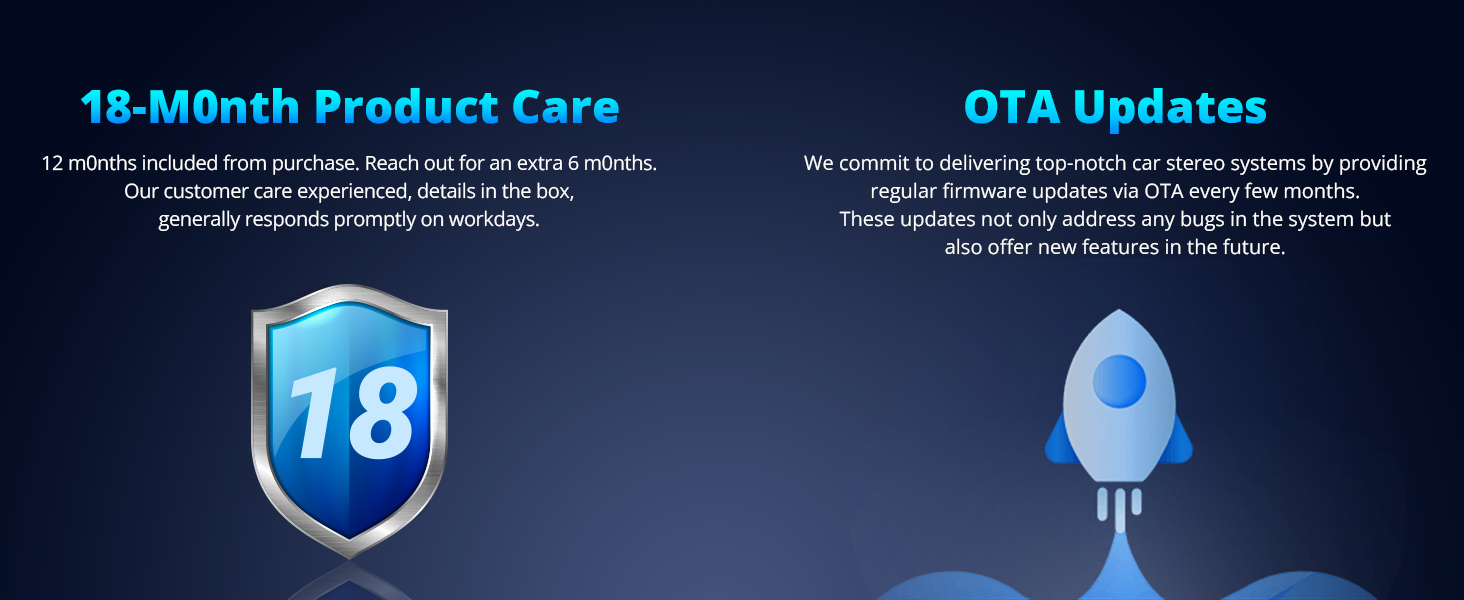 18-M0nth Product Care

12 m0nths included from purchase. Reach out for an extra 6 m0nths. Our customer care experienced, details in the box, generally responds promptly on workdays.

18

OTA Updates

We commit to delivering top-notch car stereo systems by providing regular firmware updates via OTA every few months. These updates not only address any bugs in the system but also offer new features in the future.